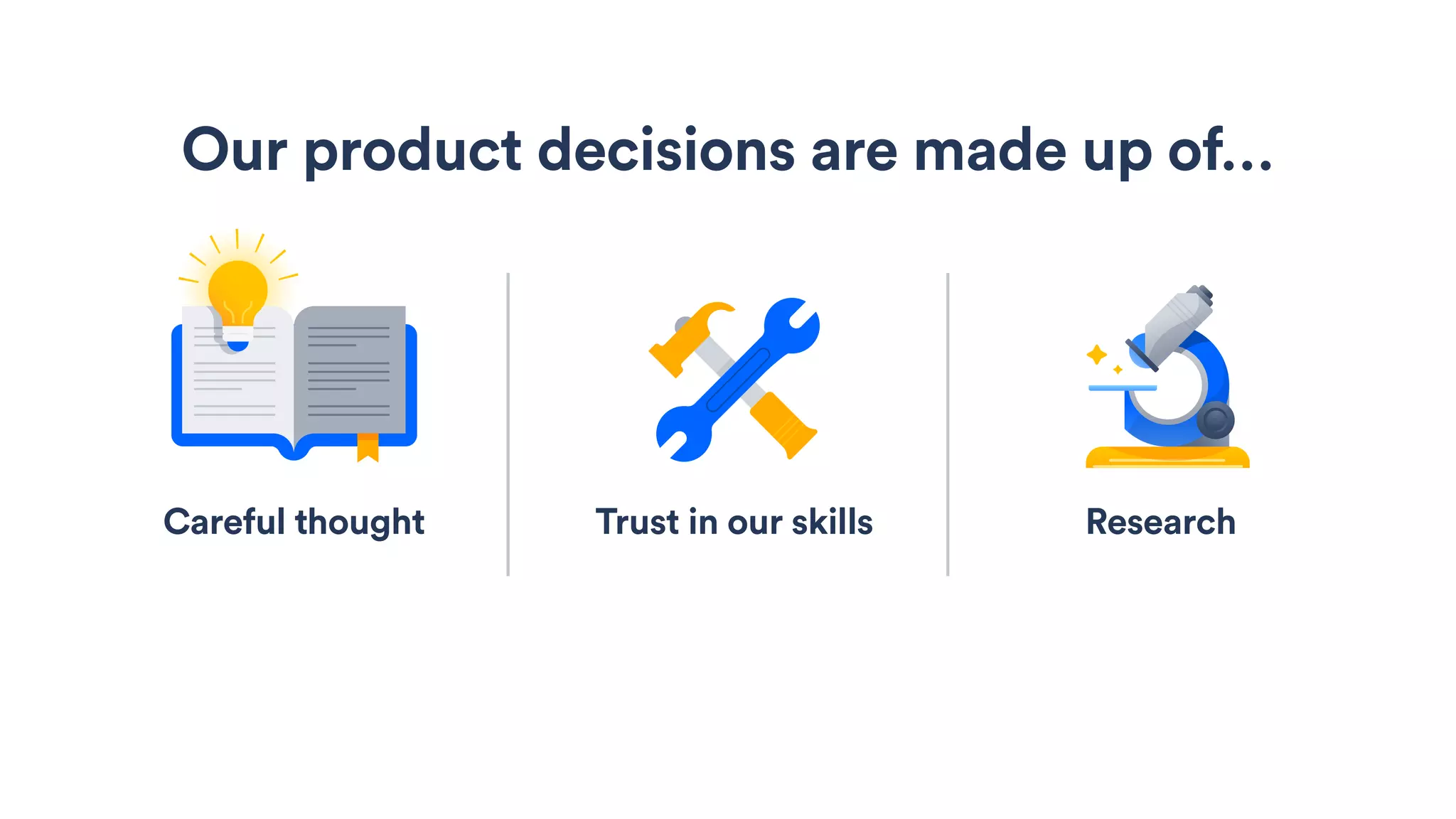 Our product decisions are made up of...

Careful thought

Trust in our skills

Research